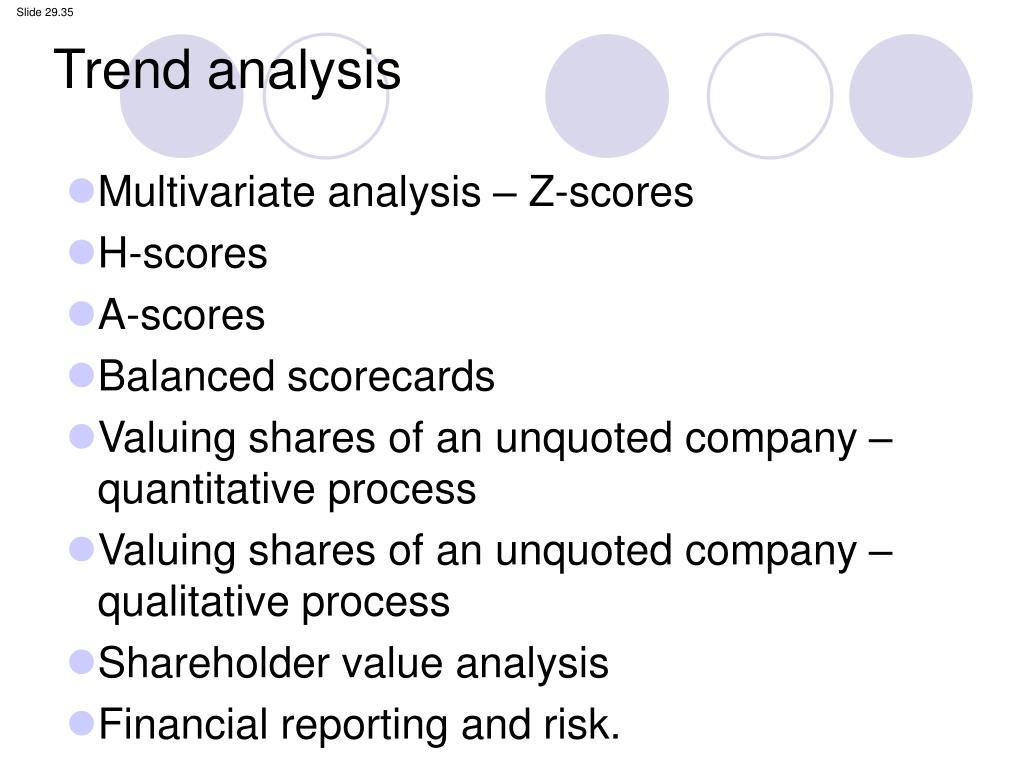 Slide 29.35

Trend analysis

- Multivariate analysis – Z-scores
- H-scores
- A-scores
- Balanced scorecards
- Valuing shares of an unquoted company – quantitative process
- Valuing shares of an unquoted company – qualitative process
- Shareholder value analysis
- Financial reporting and risk.